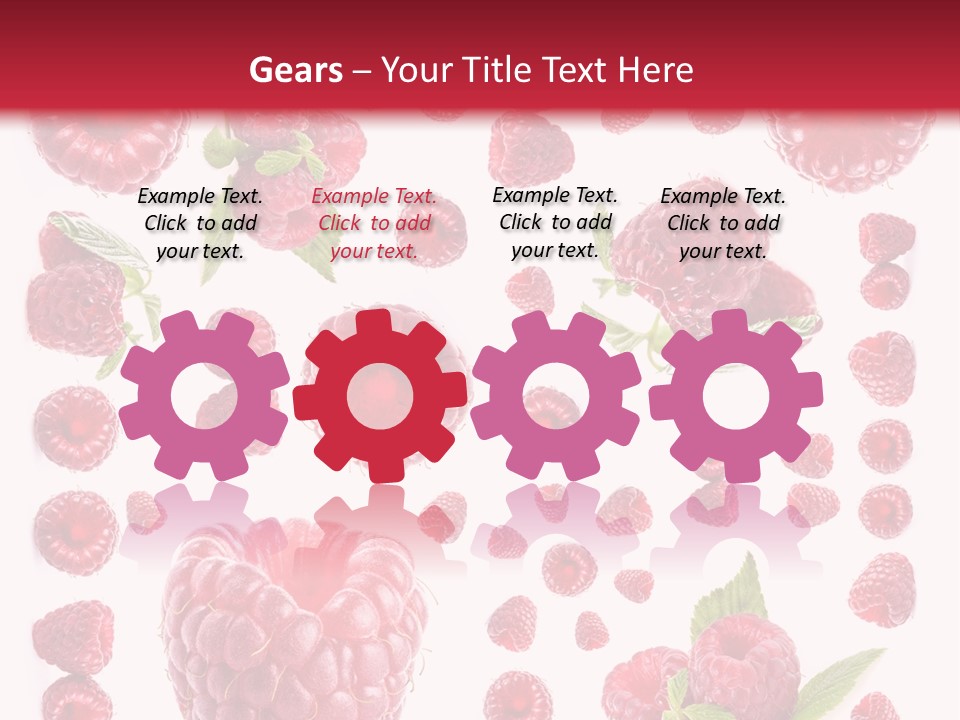 Gears – Your Title Text Here

Example Text. Click to add your text.

Example Text. Click to add your text.

Example Text. Click to add your text.

Example Text. Click to add your text.